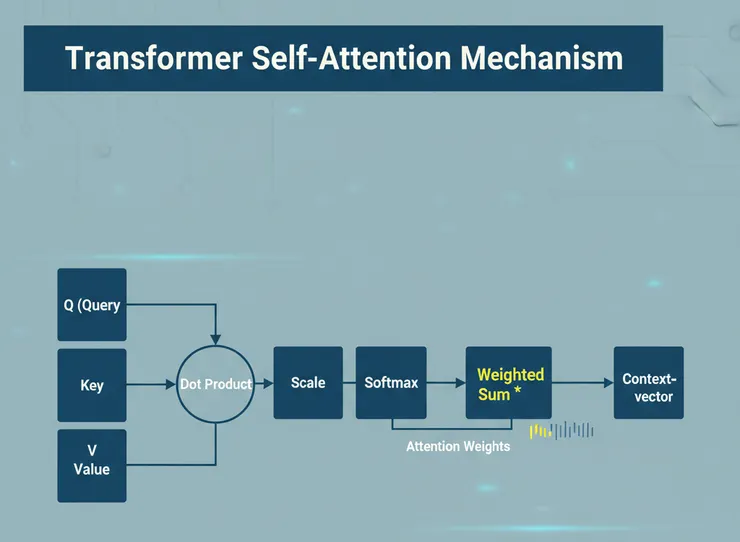 Transformer Self-Attention Mechanism

Q (Query

Key

V
Value

Dot Product

Scale

Softmax

Weighted Sum *

Context-vector

Attention Weights